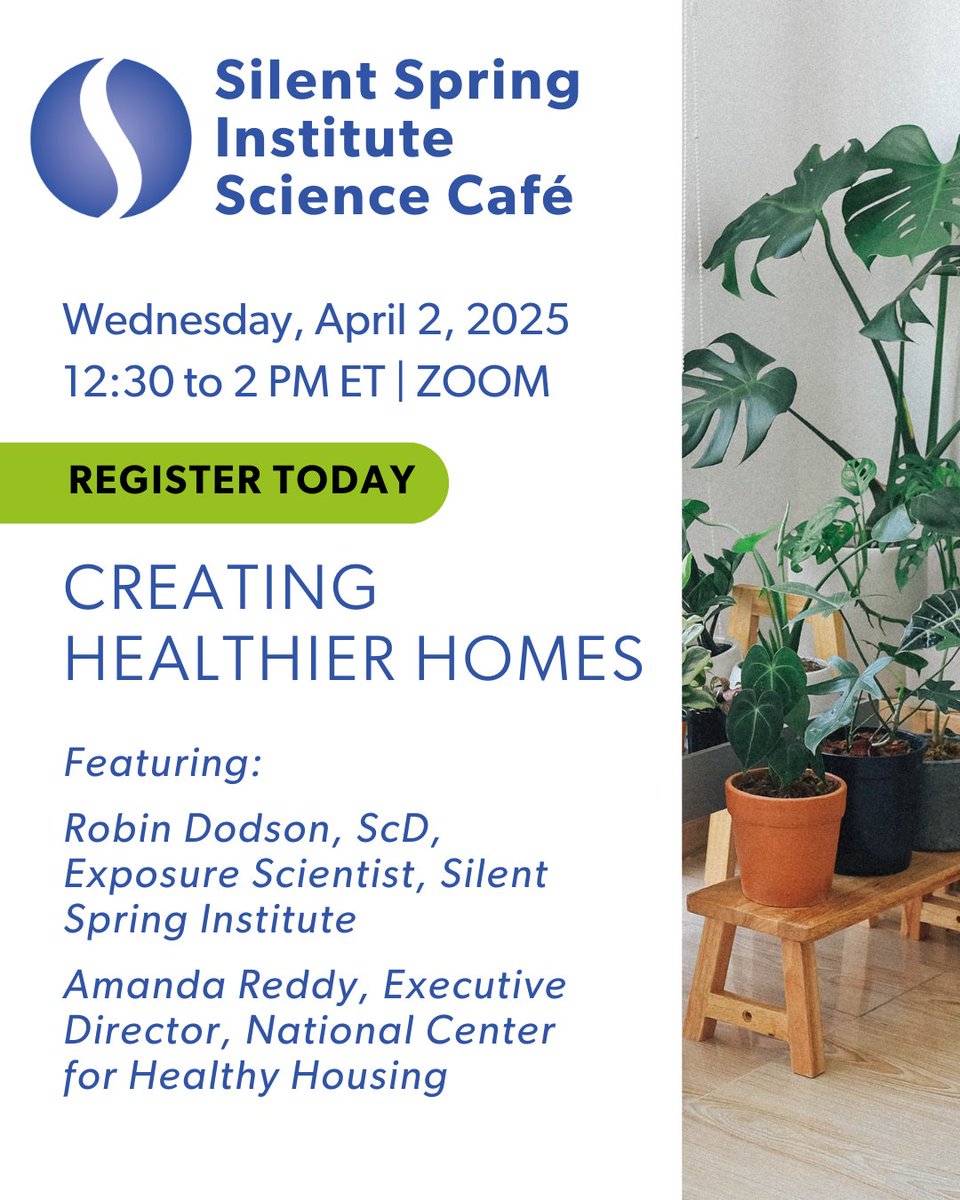 Silent Spring Institute Science Café

Wednesday, April 2, 2025
12:30 to 2 PM ET | ZOOM

REGISTER TODAY

CREATING HEALTHIER HOMES

Featuring:

Robin Dodson, ScD, Exposure Scientist, Silent Spring Institute

Amanda Reddy, Executive Director, National Center for Healthy Housing